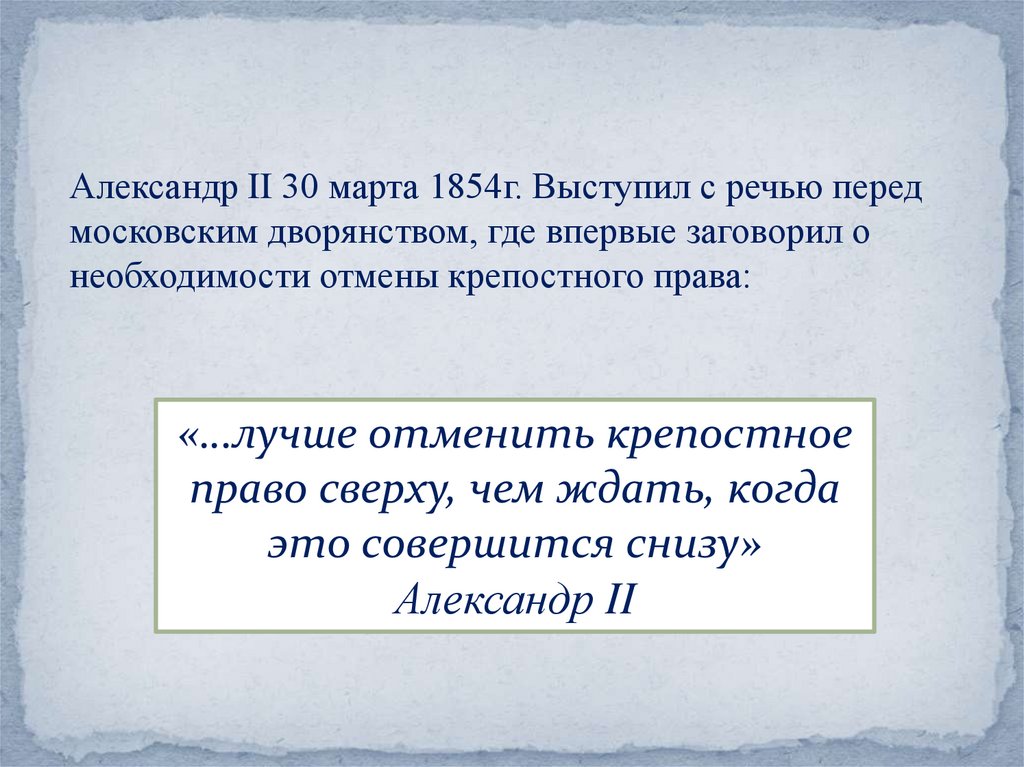 Александр II 30 марта 1854г. Выступил с речью перед московским дворянством, где впервые заговорил о необходимости отмены крепостного права:

«...лучше отменить крепостное право сверху, чем ждать, когда это совершится снизу»
Александр II